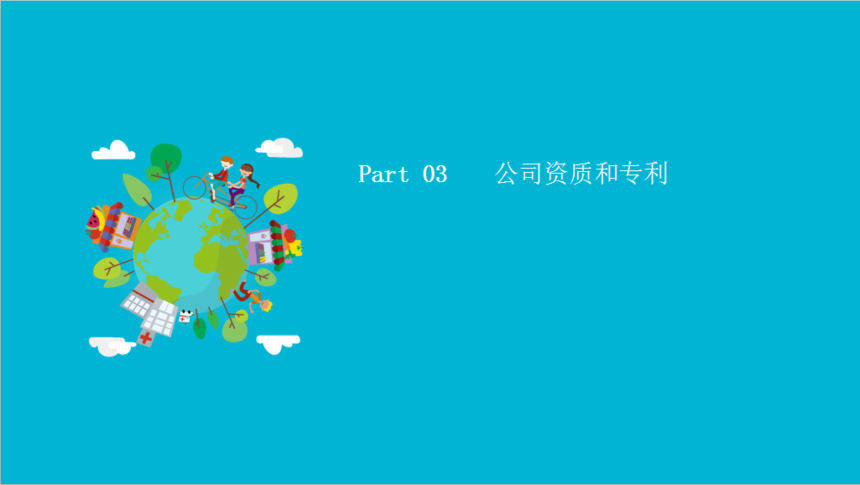 Part 03 公司资质和专利